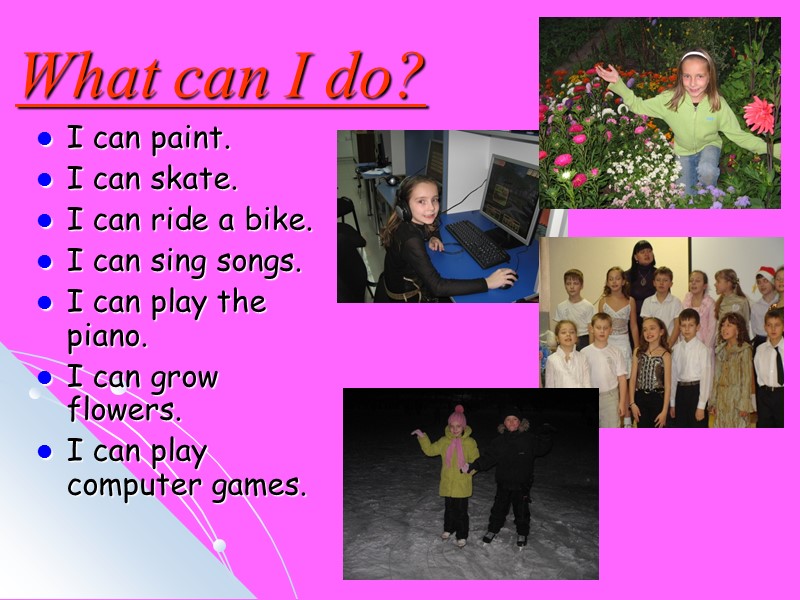 What can I do?

- I can paint.
- I can skate.
- I can ride a bike.
- I can sing songs.
- I can play the piano.
- I can grow flowers.
- I can play computer games.